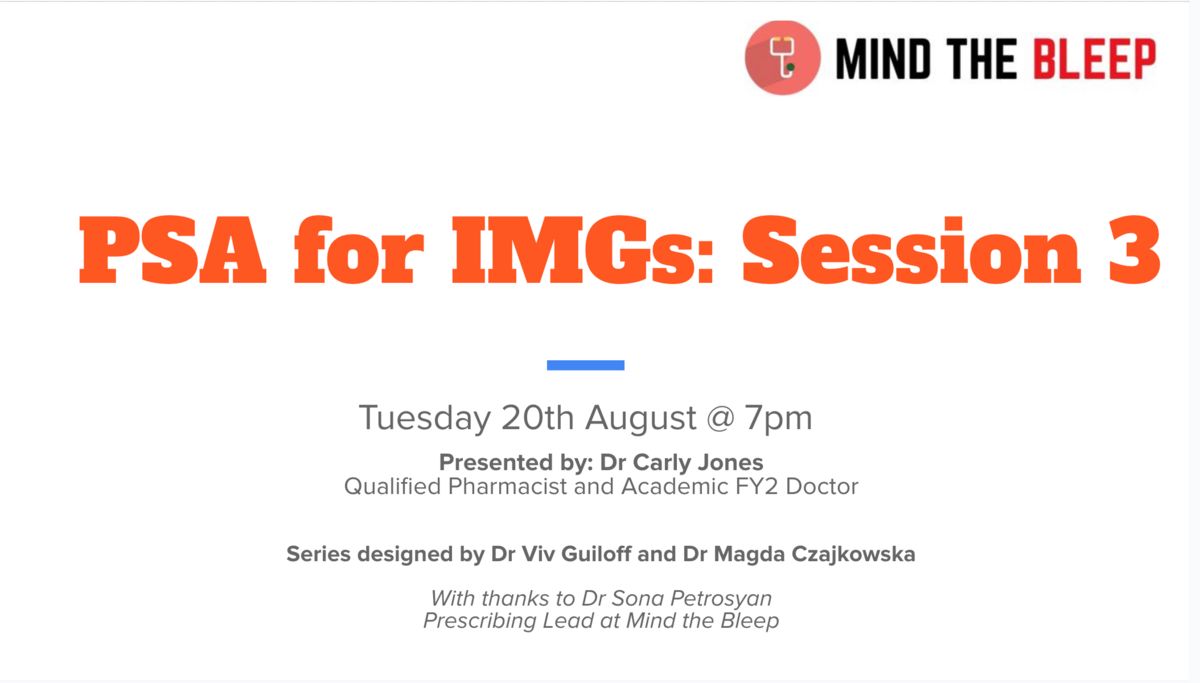 MIND THE BLEEP

PSA for IMGs: Session 3

Tuesday 20th August @ 7pm

Presented by: Dr Carly Jones
Qualified Pharmacist and Academic FY2 Doctor

Series designed by Dr Viv Guiloff and Dr Magda Czajkowska

With thanks to Dr Sona Petrosyan
Prescribing Lead at Mind the Bleep